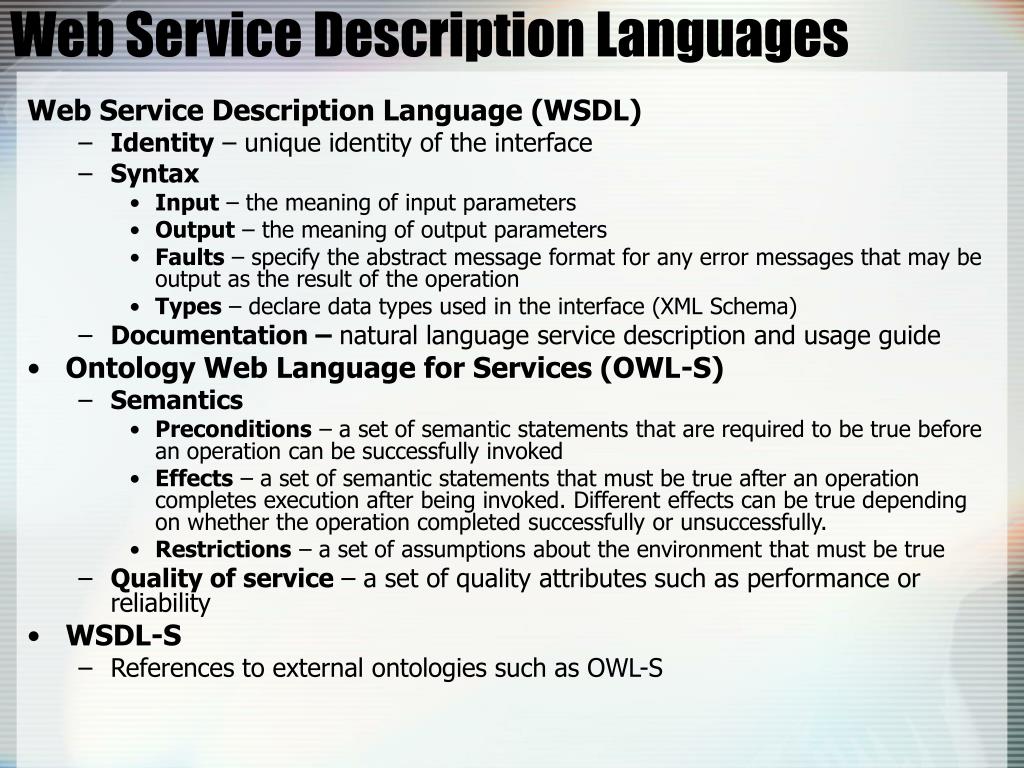 Web Service Description Languages

Web Service Description Language (WSDL)
– Identity – unique identity of the interface
– Syntax
• Input – the meaning of input parameters
• Output – the meaning of output parameters
• Faults – specify the abstract message format for any error messages that may be output as the result of the operation
• Types – declare data types used in the interface (XML Schema)
– Documentation – natural language service description and usage guide
• Ontology Web Language for Services (OWL-S)
– Semantics
• Preconditions – a set of semantic statements that are required to be true before an operation can be successfully invoked
• Effects – a set of semantic statements that must be true after an operation completes execution after being invoked. Different effects can be true depending on whether the operation completed successfully or unsuccessfully.
• Restrictions – a set of assumptions about the environment that must be true
– Quality of service – a set of quality attributes such as performance or reliability
• WSDL-S
– References to external ontologies such as OWL-S